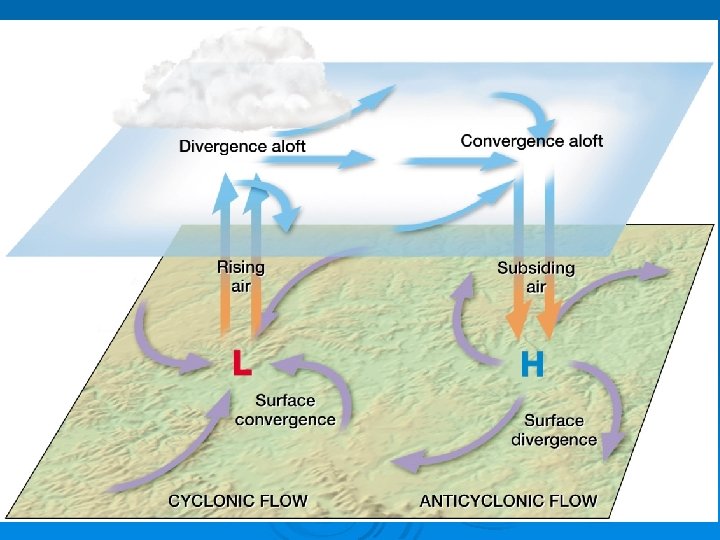 Divergence aloft

Convergence aloft

Rising air

Subsiding air

L

H

Surface convergence

Surface divergence

CYCLONIC FLOW

ANTICYCLONIC FLOW